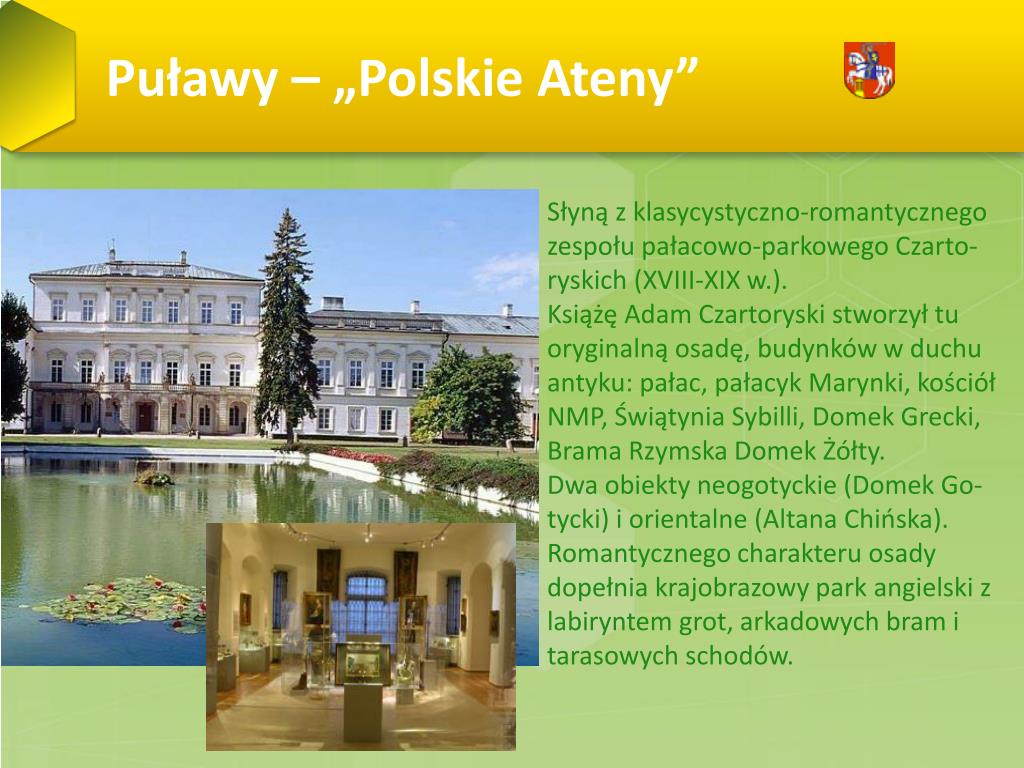 Puławy – „Polskie Ateny”

Słyną z klasycystyczno-romantycznego zespołu pałacowo-parkowego Czartoryskich (XVIII-XIX w.).
Książę Adam Czartoryski stworzył tu oryginalną osadę, budynków w duchu antyku: pałac, pałacyk Marynki, kościół NMP, Świątynia Sybilli, Domek Grecki, Brama Rzymska Domek Żółty.
Dwa obiekty neogotyckie (Domek Gotycki) i orientalne (Altana Chińska).
Romantycznego charakteru osady dopełnia krajobrazowy park angielski z labiryntem grot, arkadowych bram i tarasowych schodów.